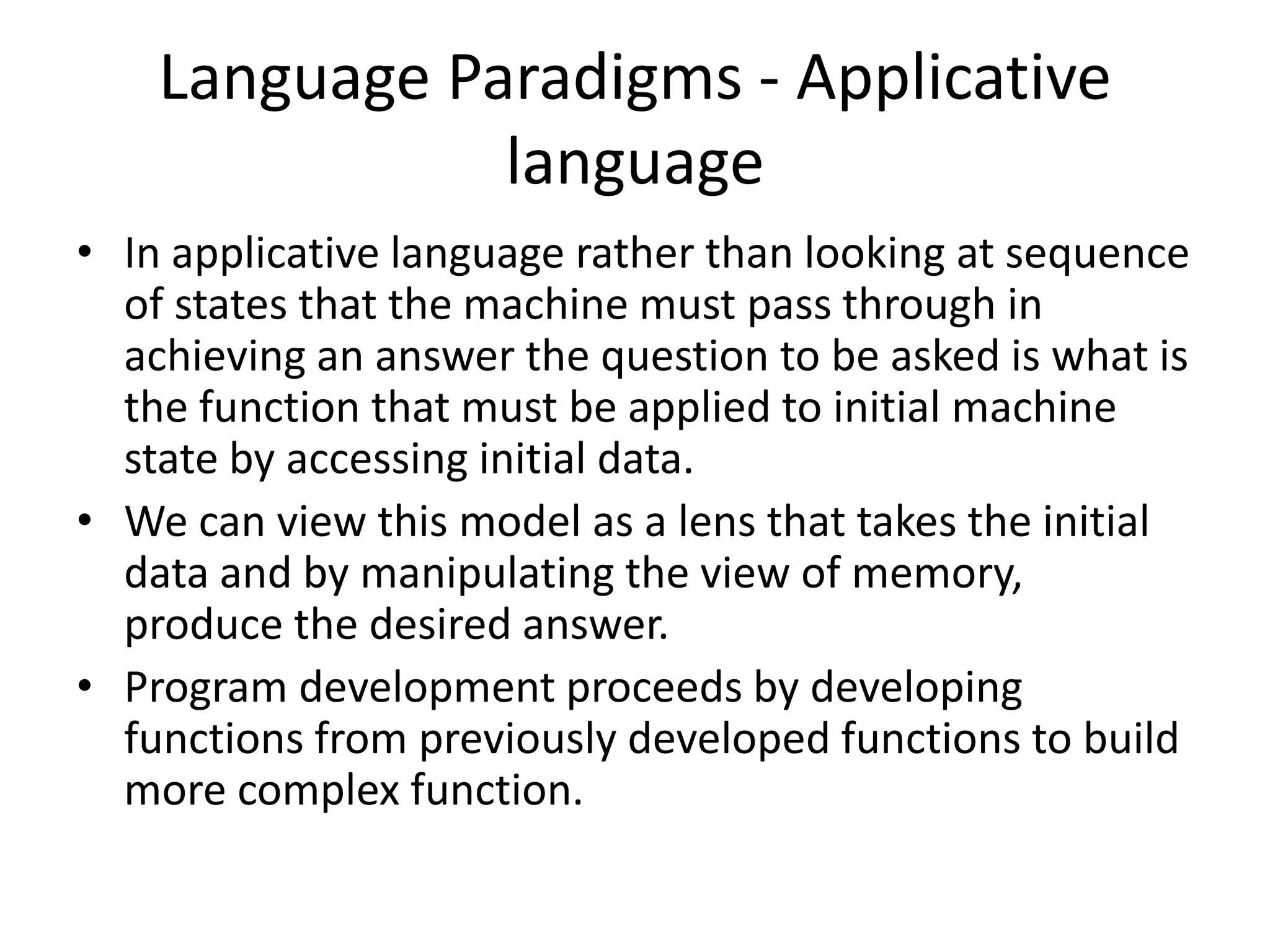 Language Paradigms - Applicative language

• In applicative language rather than looking at sequence of states that the machine must pass through in achieving an answer the question to be asked is what is the function that must be applied to initial machine state by accessing initial data.
• We can view this model as a lens that takes the initial data and by manipulating the view of memory, produce the desired answer.
• Program development proceeds by developing functions from previously developed functions to build more complex function.